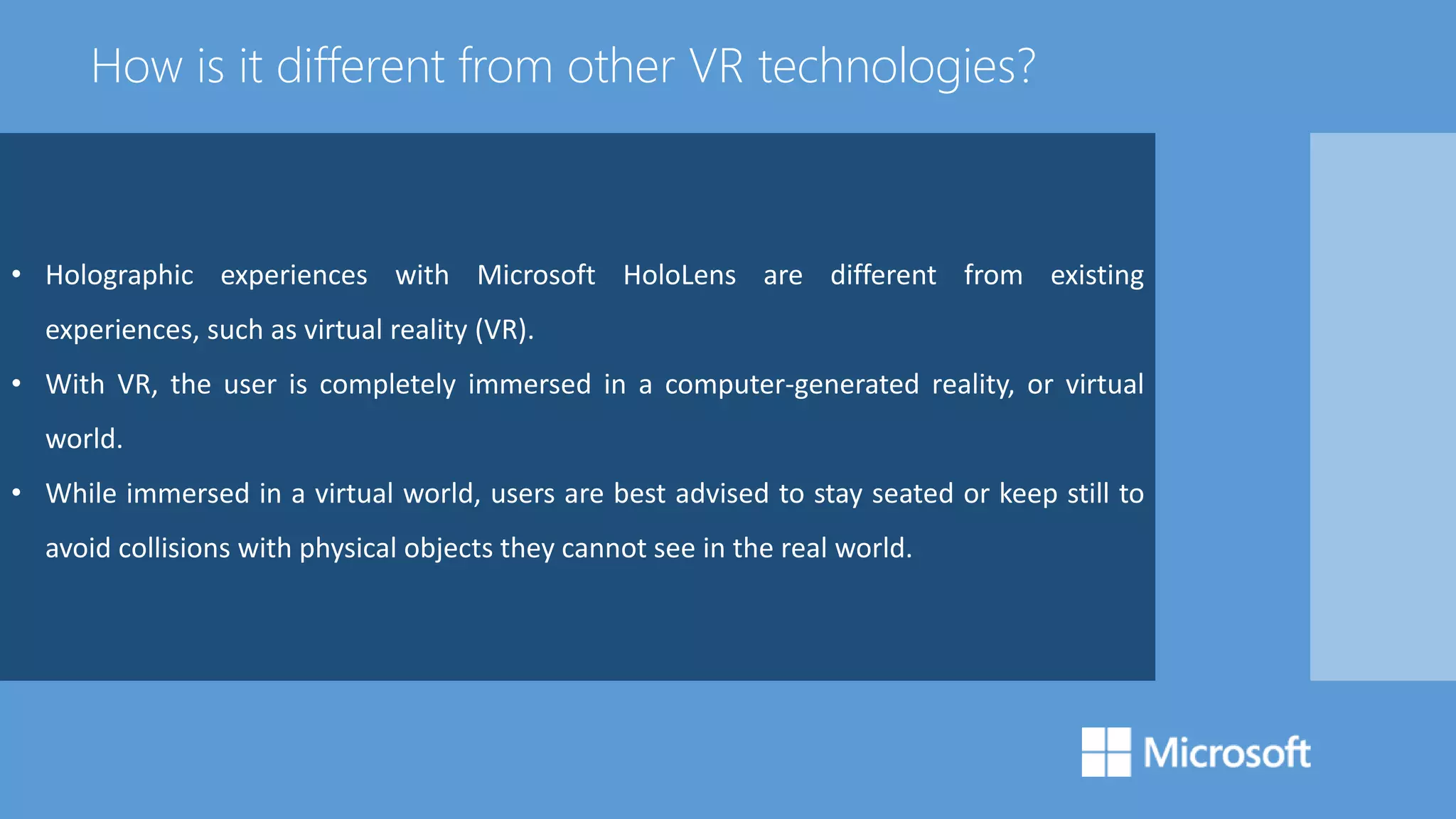 How is it different from other VR technologies?

• Holographic experiences with Microsoft HoloLens are different from existing experiences, such as virtual reality (VR).

• With VR, the user is completely immersed in a computer-generated reality, or virtual world.

• While immersed in a virtual world, users are best advised to stay seated or keep still to avoid collisions with physical objects they cannot see in the real world.

Microsoft